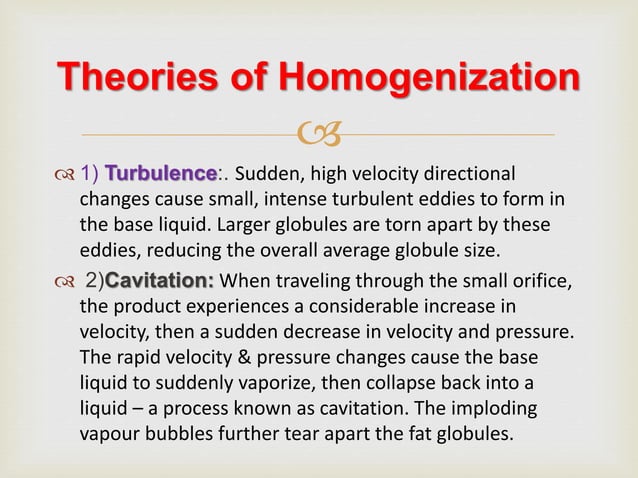 Theories of Homogenization

1) Turbulence:. Sudden, high velocity directional changes cause small, intense turbulent eddies to form in the base liquid. Larger globules are torn apart by these eddies, reducing the overall average globule size.

2)Cavitation: When traveling through the small orifice, the product experiences a considerable increase in velocity, then a sudden decrease in velocity and pressure. The rapid velocity & pressure changes cause the base liquid to suddenly vaporize, then collapse back into a liquid – a process known as cavitation. The imploding vapour bubbles further tear apart the fat globules.